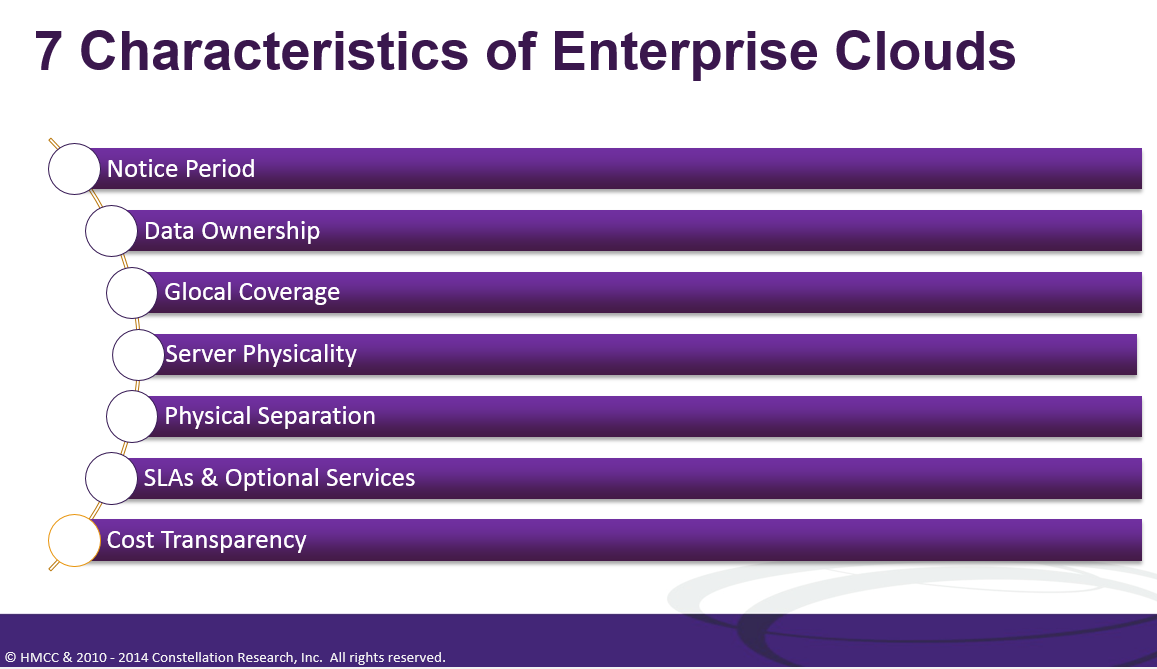 7 Characteristics of Enterprise Clouds

Notice Period

Data Ownership

Glocal Coverage

Server Physicality

Physical Separation

SLAs & Optional Services

Cost Transparency

© HMCC & 2010 - 2014 Constellation Research, Inc. All rights reserved.